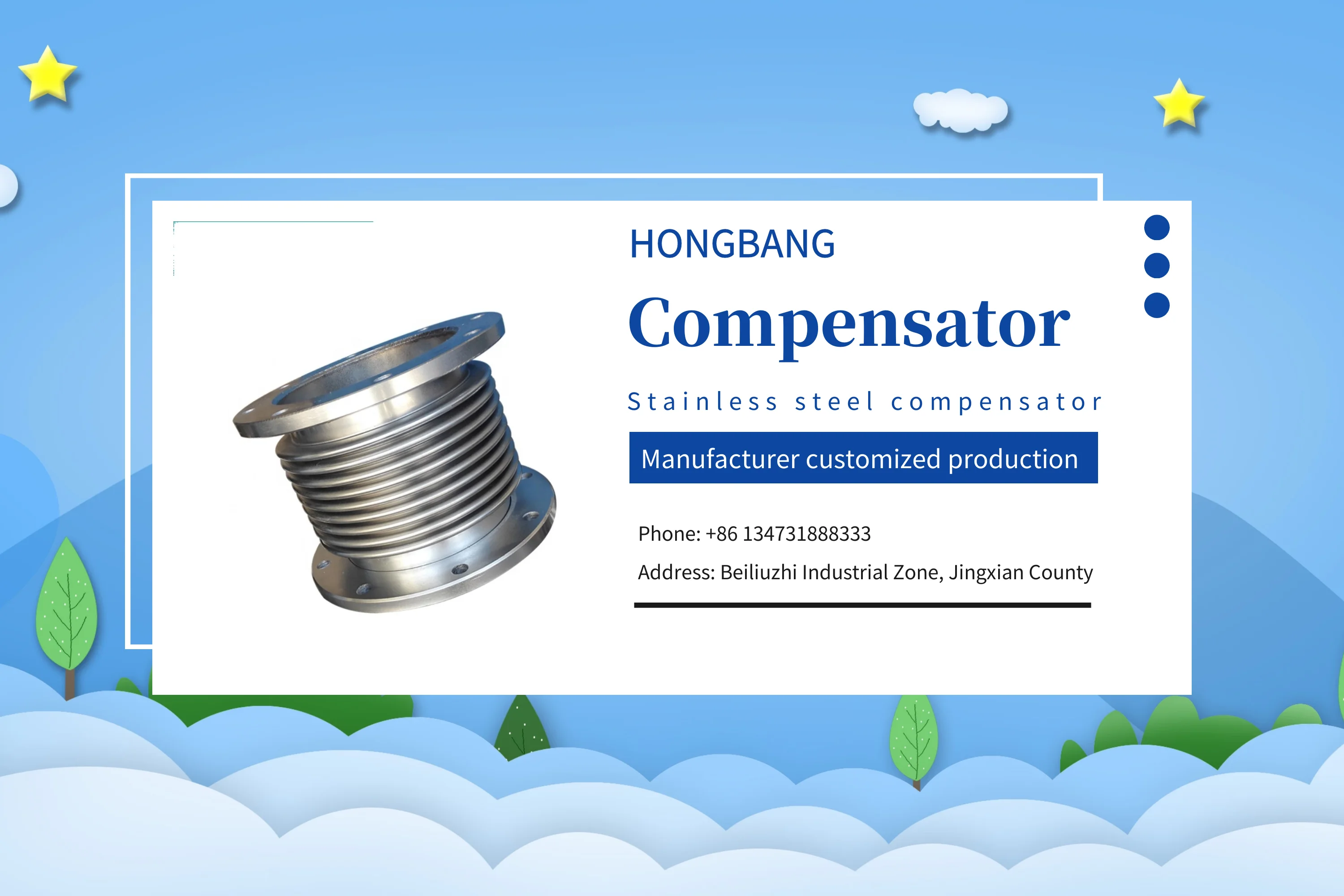 HONGBANG

Compensator

Stainless steel compensator

Manufacturer customized production

Phone: +86 134731888333

Address: Beiliuzhi Industrial Zone, Jingxian County